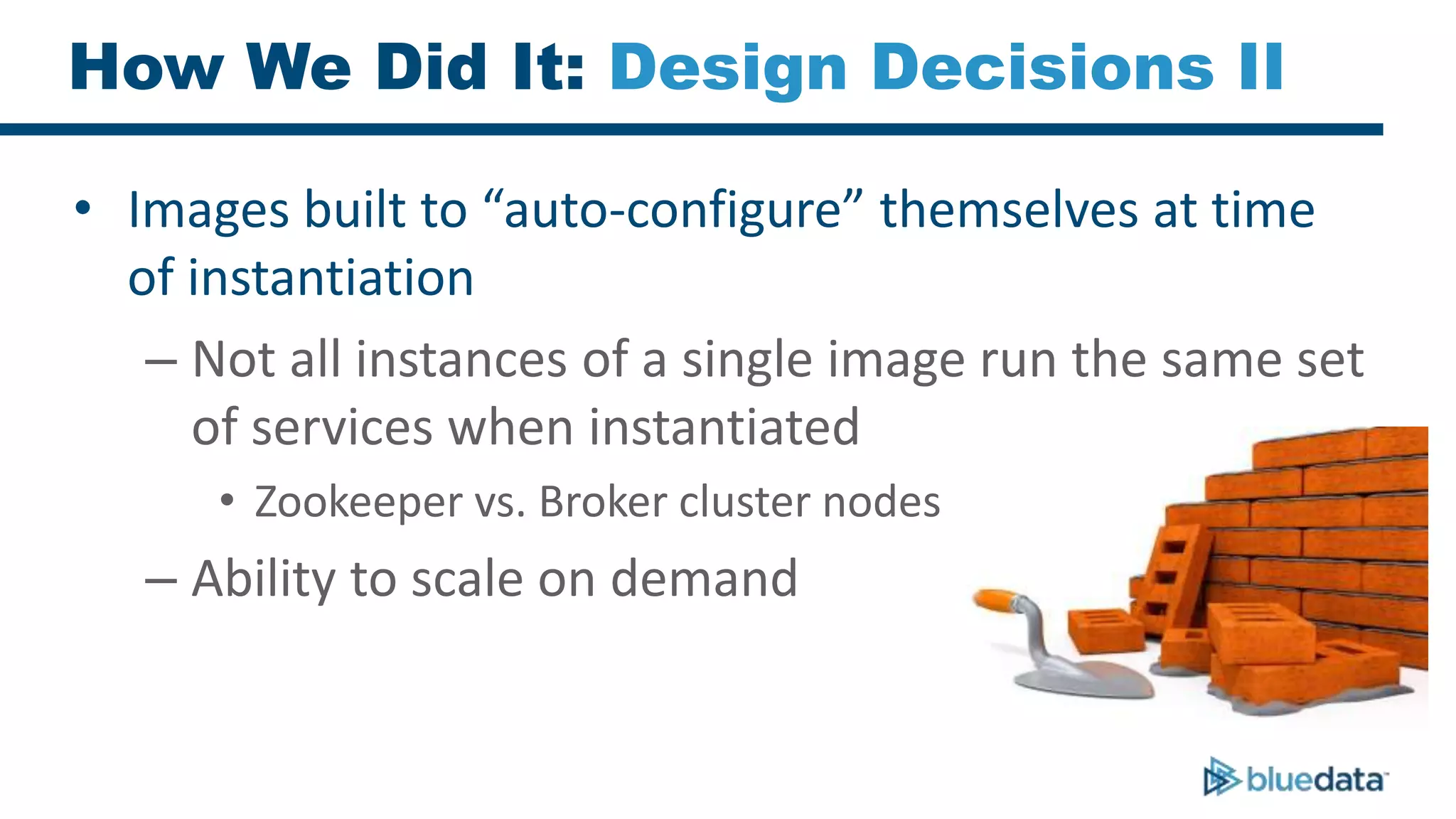 How We Did It: Design Decisions II

• Images built to “auto-configure” themselves at time of instantiation

– Not all instances of a single image run the same set of services when instantiated

• Zookeeper vs. Broker cluster nodes

– Ability to scale on demand

bluedata